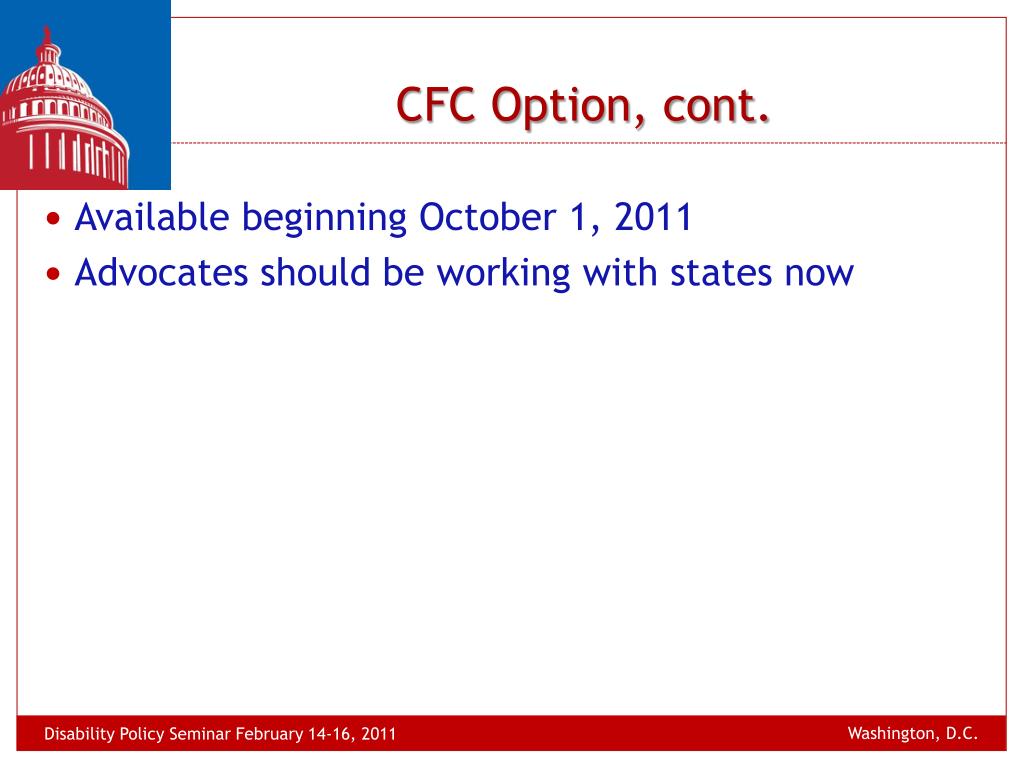 CFC Option, cont.

• Available beginning October 1, 2011
• Advocates should be working with states now

Disability Policy Seminar February 14-16, 2011

Washington, D.C.